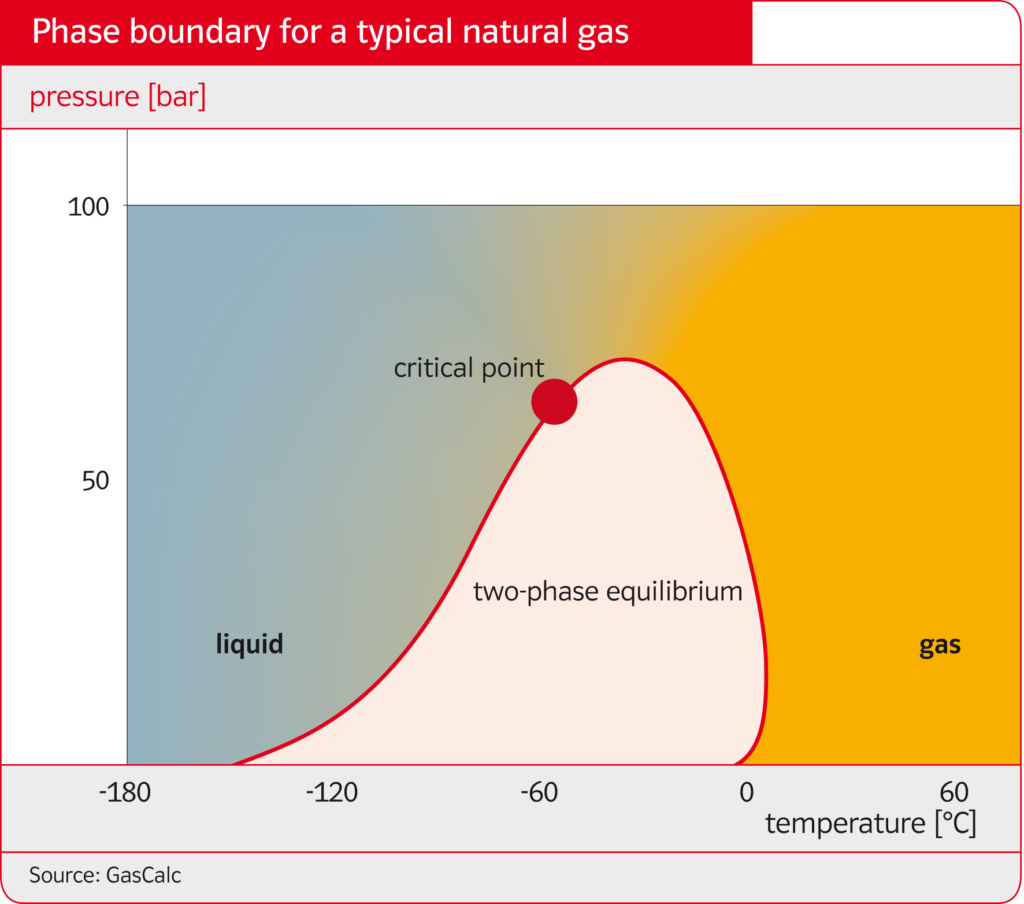 Phase boundary for a typical natural gas

pressure [bar]

100

50

critical point

two-phase equilibrium

liquid

gas

-180

-120

-60

0

60

temperature [°C]

Source: GasCalc